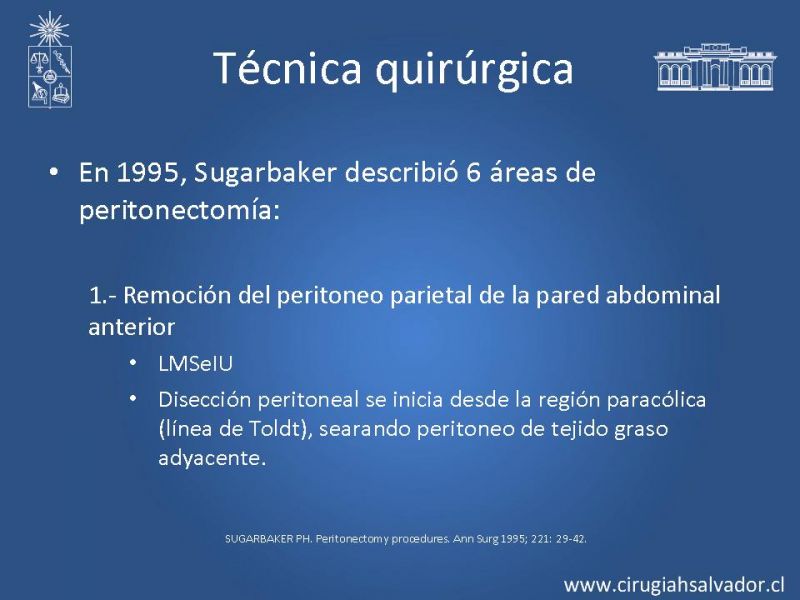 Técnica quirúrgica

• En 1995, Sugarbaker describió 6 áreas de peritonectomía:

1.- Remoción del peritoneo parietal de la pared abdominal anterior

• LMSeIU
• Disección peritoneal se inicia desde la región paracólica (línea de Toldt), searando peritoneo de tejido graso adyacente.

SUGARBAKER PH. Peritonectomy procedures. Ann Surg 1995; 221: 29-42.

www.cirugiahsalvador.cl